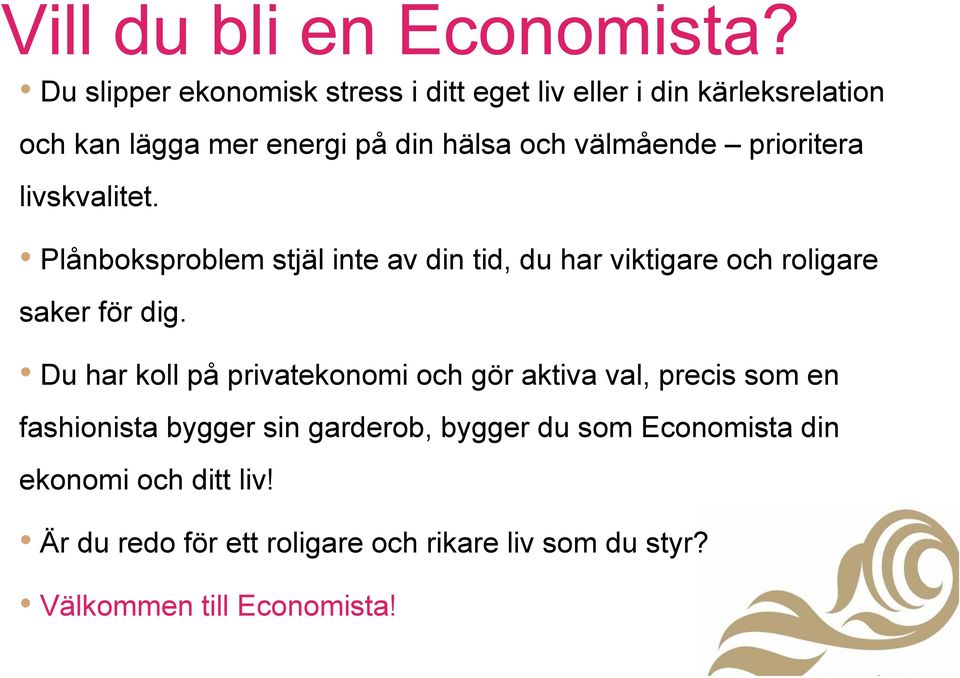 Vill du bli en Economista?

• Du slipper ekonomisk stress i ditt eget liv eller i din kärleksrelation och kan lägga mer energi på din hälsa och välmående – prioritera livskvalitet.

• Plånboksproblem stjäl inte av din tid, du har viktigare och roligare saker för dig.

• Du har koll på privatekonomi och gör aktiva val, precis som en fashionista bygger sin garderob, bygger du som Economista din ekonomi och ditt liv!

• Är du redo för ett roligare och rikare liv som du styr?

• Välkommen till Economista!